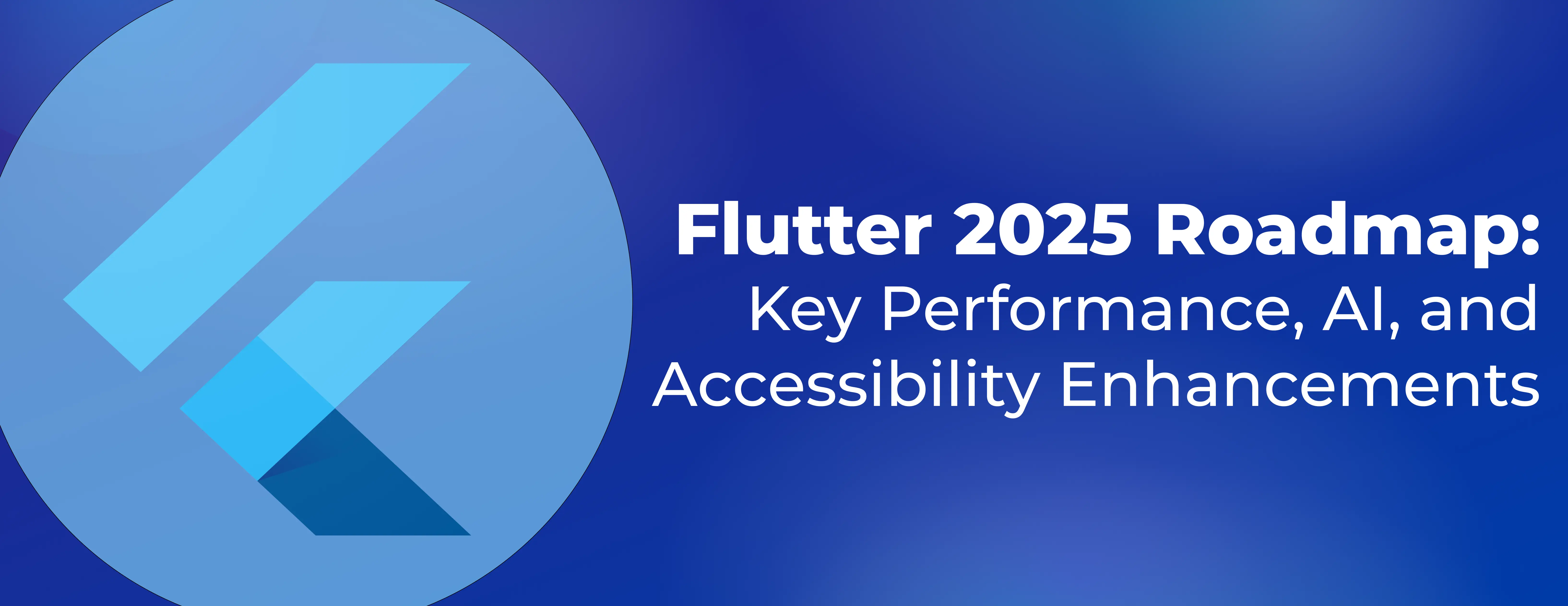 Flutter 2025 Roadmap:
Key Performance, AI, and Accessibility Enhancements